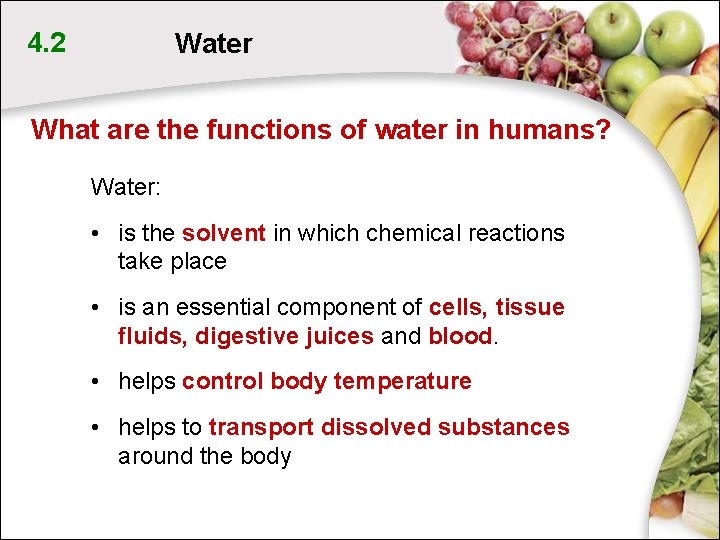 4.2 Water

What are the functions of water in humans?

Water:

• is the solvent in which chemical reactions take place

• is an essential component of cells, tissue fluids, digestive juices and blood.

• helps control body temperature

• helps to transport dissolved substances around the body